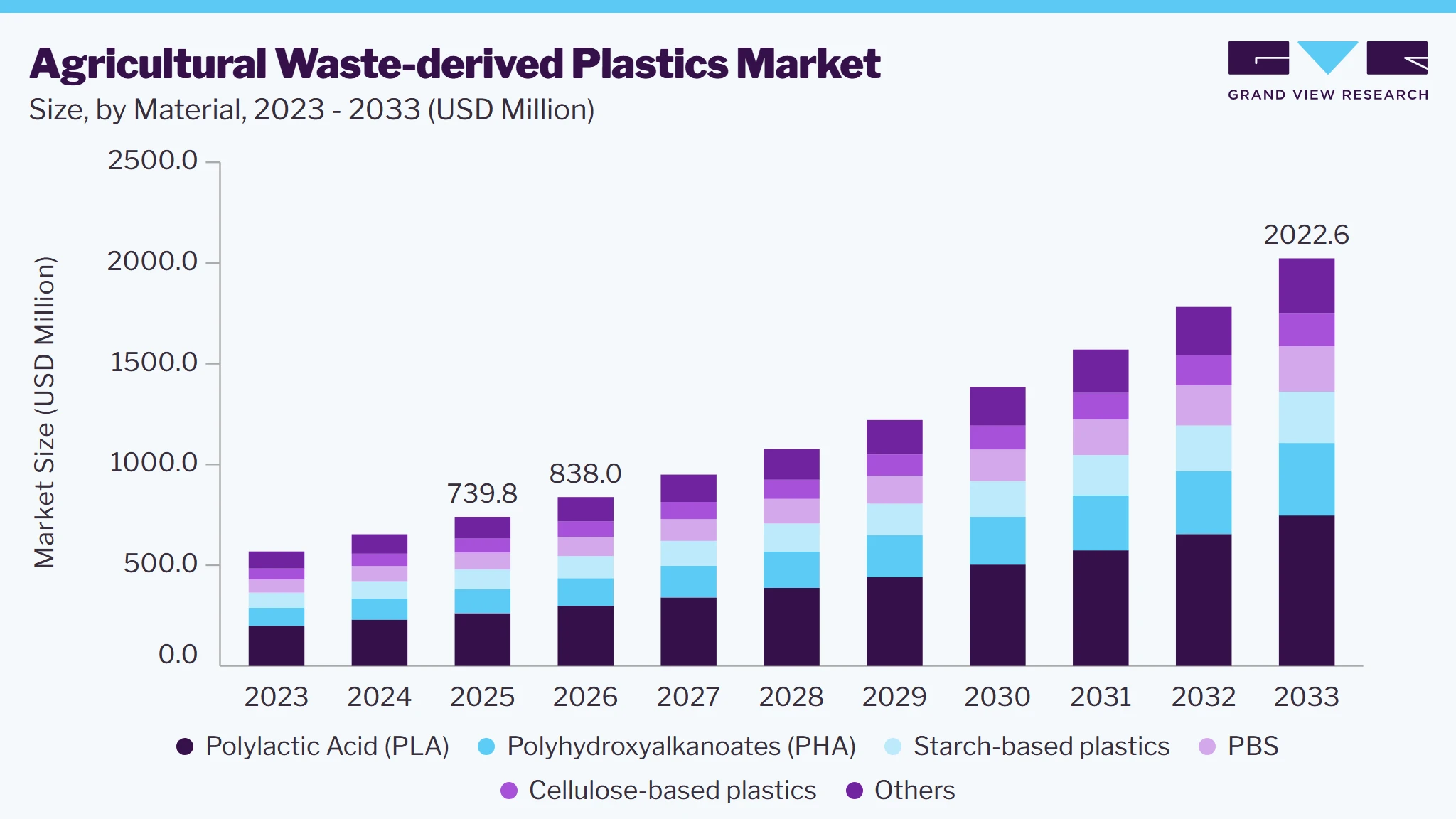 Agricultural Waste-derived Plastics Market
Size, by Material, 2023 - 2033 (USD Million)

GRAND VIEW RESEARCH

Market Size (USD Million)

2500.0
2000.0
1500.0
1000.0
500.0
0.0

739.8
838.0
2022.6

2023 2024 2025 2026 2027 2028 2029 2030 2031 2032 2033

Polylactic Acid (PLA) Polyhydroxyalkanoates (PHA) Starch-based plastics PBS Cellulose-based plastics Others